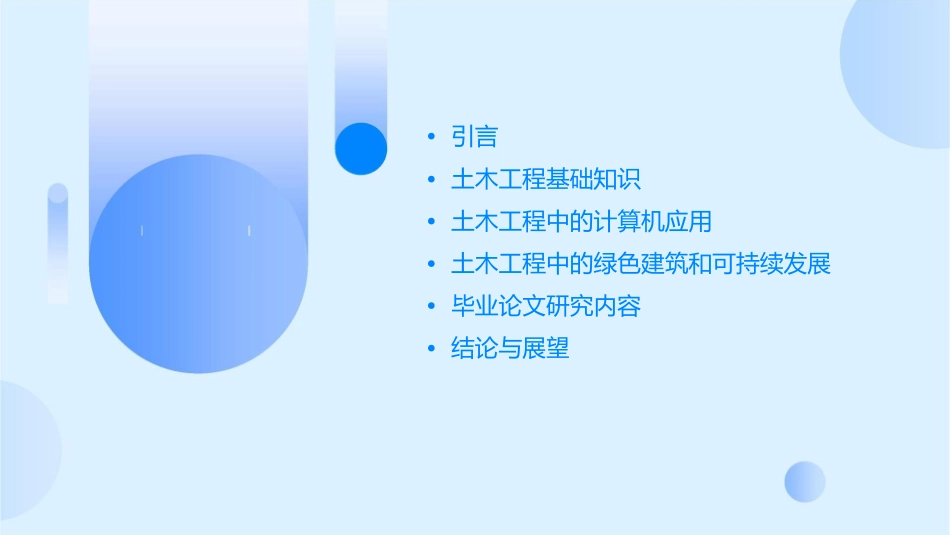 • 引言
• 土木工程基础知识
• 土木工程中的计算机应用
• 土木工程中的绿色建筑和可持续发展
• 毕业论文研究内容
• 结论与展望